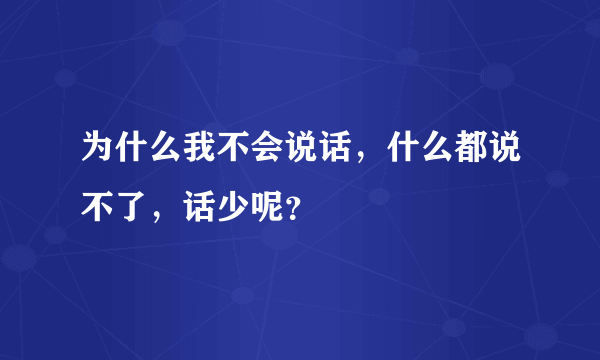 为什么我不会说话，什么都说不了，话少呢?